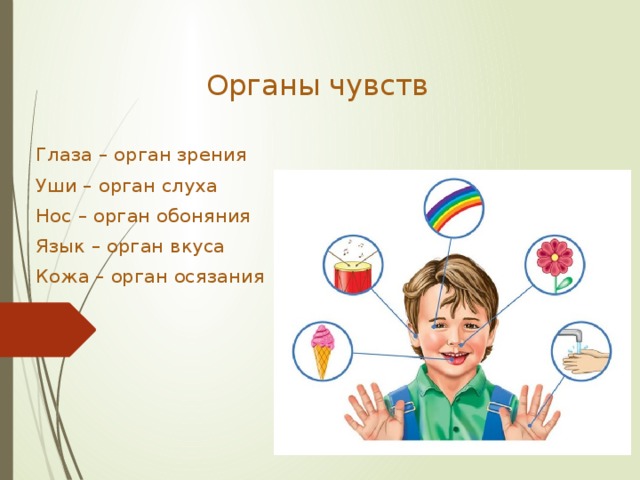 Органы чувств

Глаза – орган зрения
Уши – орган слуха
Нос – орган обоняния
Язык – орган вкуса
Кожа – орган осязания